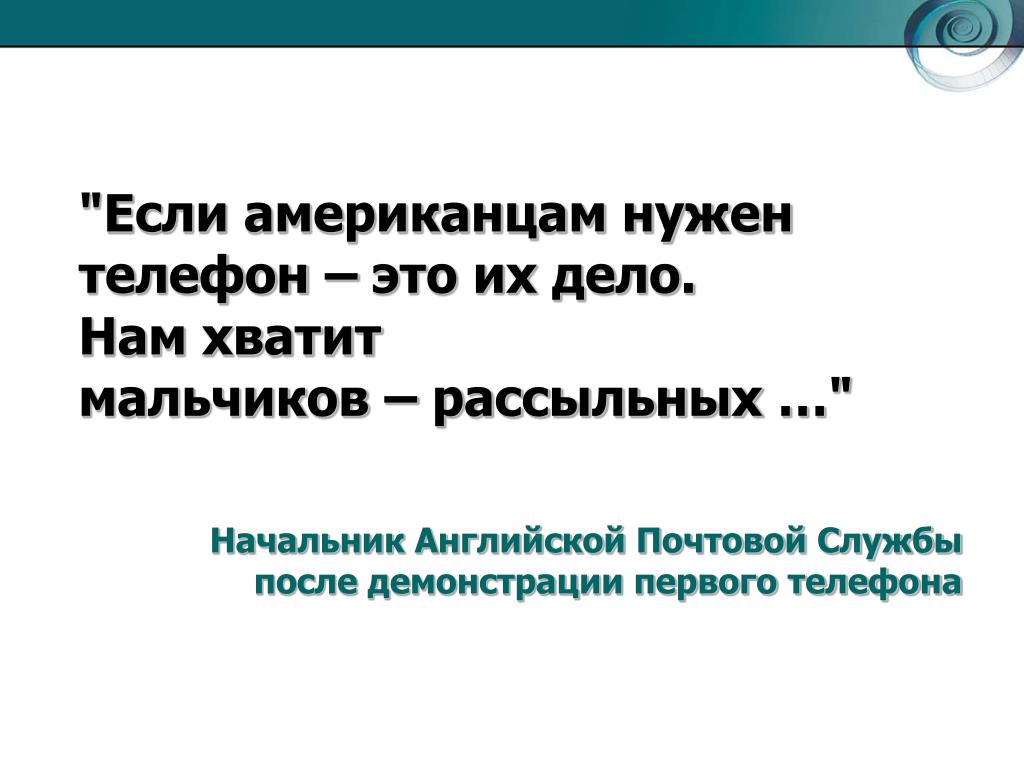 "Если американцам нужен телефон – это их дело.
Нам хватит
мальчиков – рассыльных ..."

Начальник Английской Почтовой Службы после демонстрации первого телефона